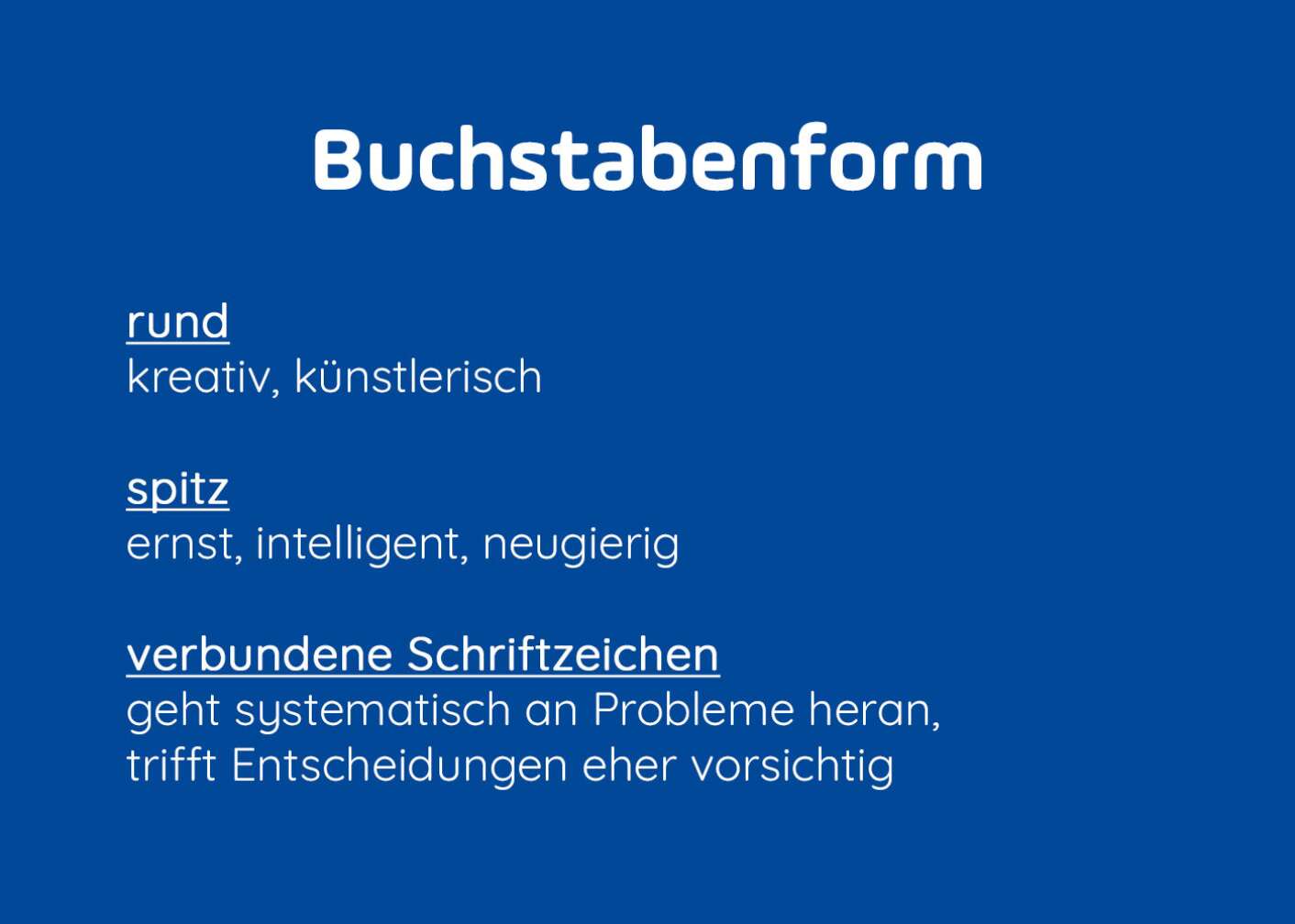 Buchstabenform

rund
kreativ, künstlerisch

spitz
ernst, intelligent, neugierig

verbundene Schriftzeichen
geht systematisch an Probleme heran, trifft Entscheidungen eher vorsichtig